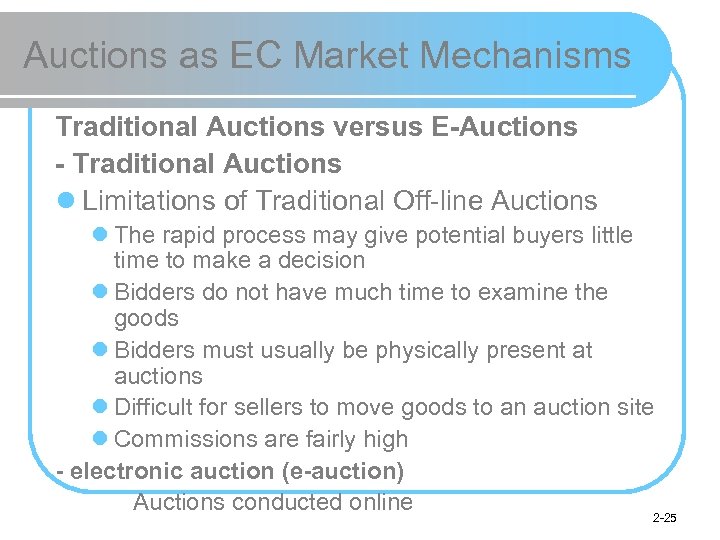 Auctions as EC Market Mechanisms

Traditional Auctions versus E-Auctions
- Traditional Auctions

Limitations of Traditional Off-line Auctions

The rapid process may give potential buyers little time to make a decision

Bidders do not have much time to examine the goods

Bidders must usually be physically present at auctions

Difficult for sellers to move goods to an auction site

Commissions are fairly high

- electronic auction (e-auction)
Auctions conducted online

2-25